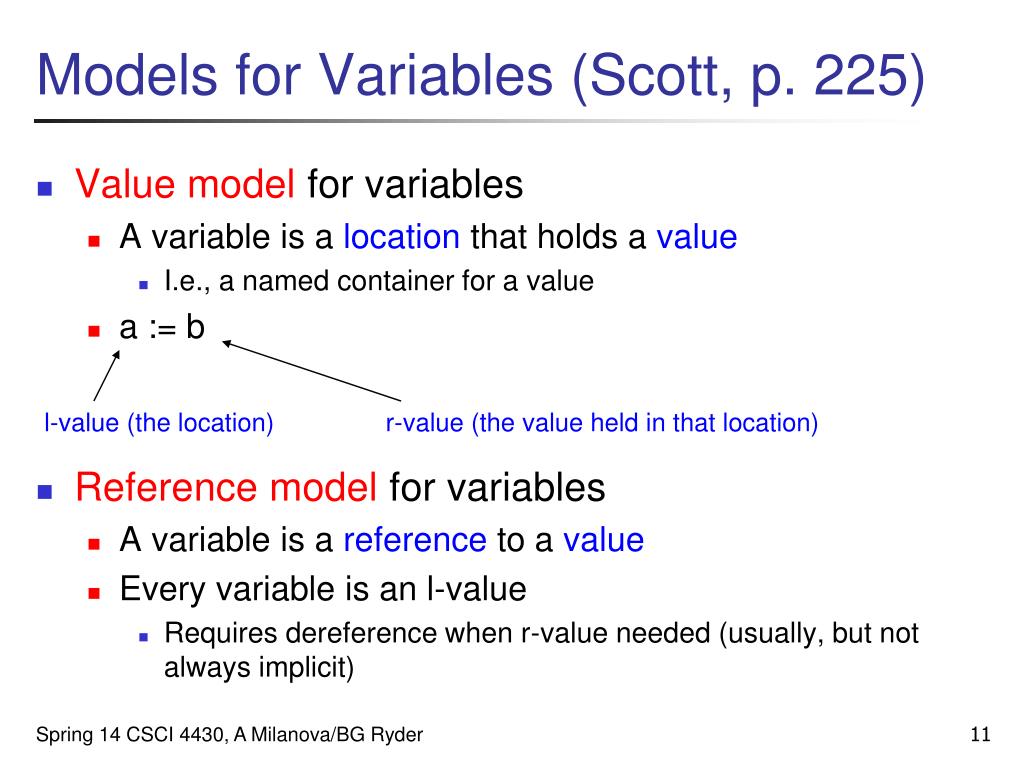 Models for Variables (Scott, p. 225)

Value model for variables

A variable is a location that holds a value

I.e., a named container for a value

a := b

l-value (the location)

r-value (the value held in that location)

Reference model for variables

A variable is a reference to a value

Every variable is an l-value

Requires dereference when r-value needed (usually, but not always implicit)

Spring 14 CSCI 4430, A Milanova/BG Ryder

11